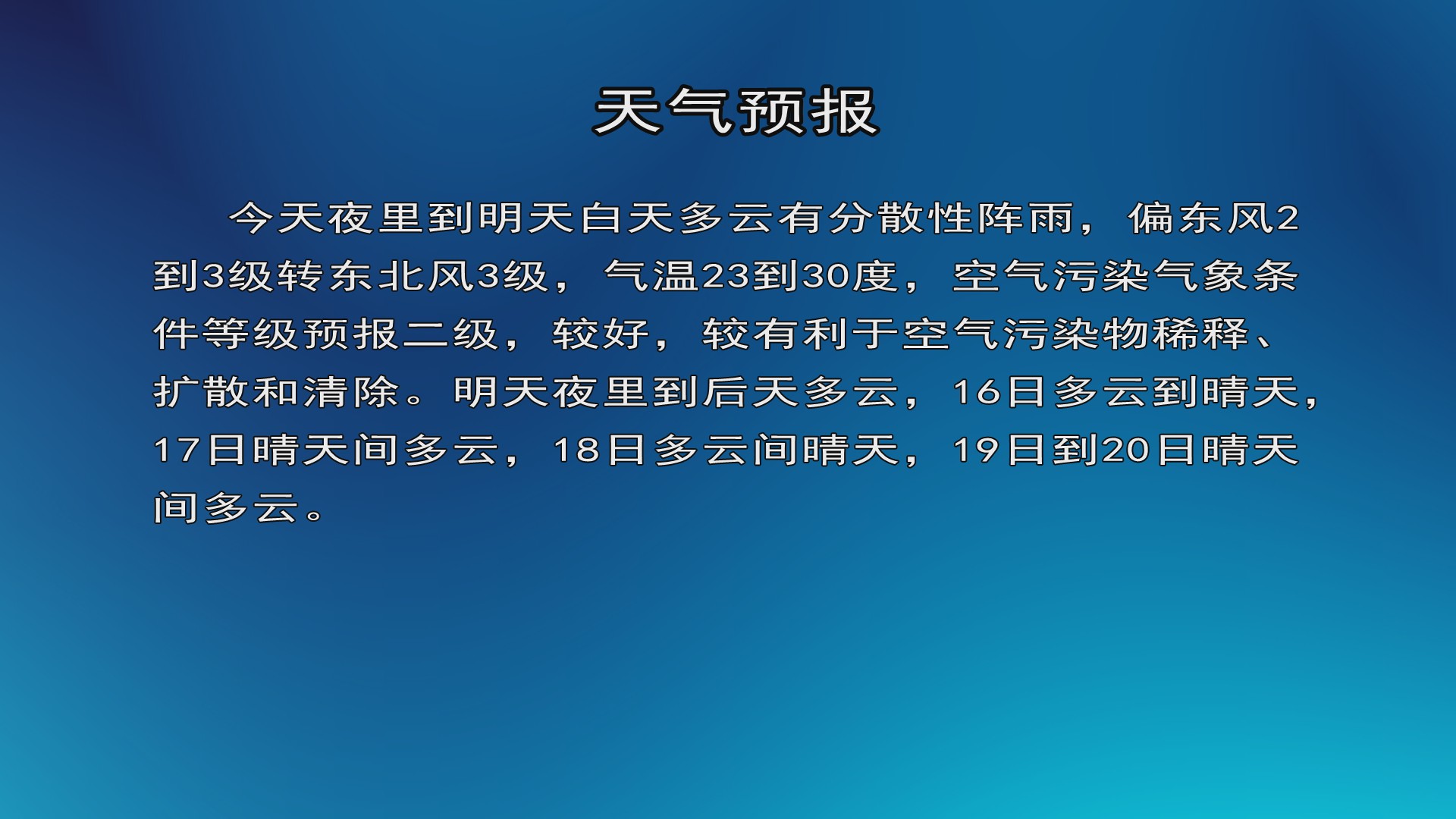 天气预报

今天夜里到明天白天多云有分散性阵雨，偏东风2到3级转东北风3级，气温23到30度，空气污染气象条件等级预报二级，较好，较有利于空气污染物稀释、扩散和清除。明天夜里到后天多云，16日多云到晴天，17日晴天间多云，18日多云间晴天，19日到20日晴天间多云。